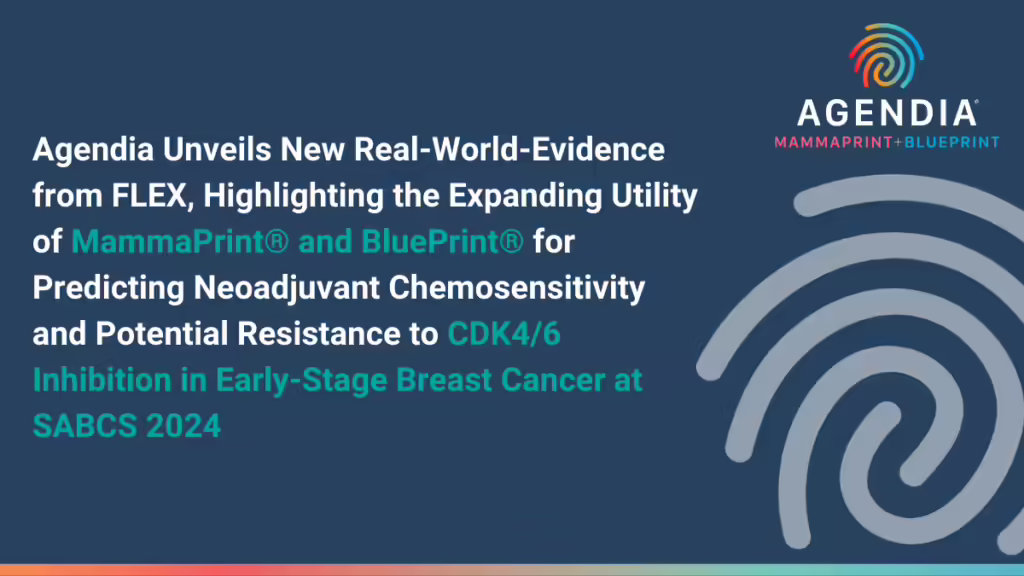 AGENDIA®
MAMMAPRINT+BLUEPRINT

Agendia Unveils New Real-World-Evidence from FLEX, Highlighting the Expanding Utility of MammaPrint® and BluePrint® for Predicting Neoadjuvant Chemosensitivity and Potential Resistance to CDK4/6 Inhibition in Early-Stage Breast Cancer at SABCS 2024